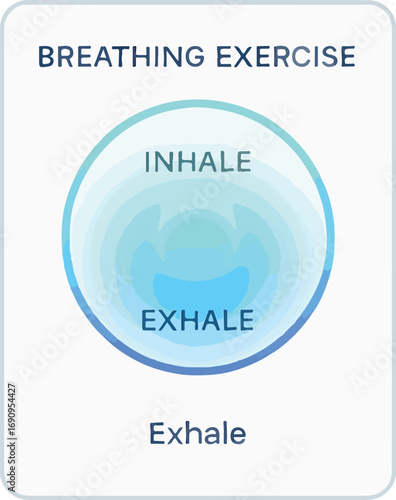 BREATHING EXERCISE

INHALE

EXHALE

Exhale

Adobe Stock | #1690954427